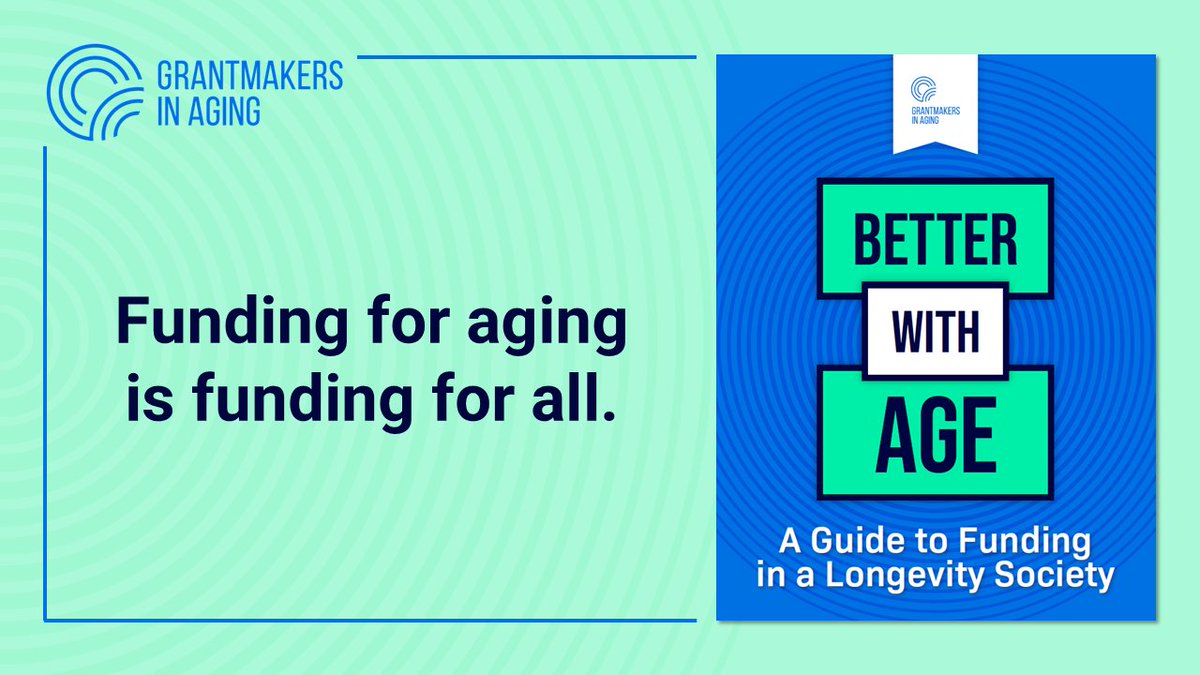 GRANTMAKERS IN AGING

Funding for aging is funding for all.

GRANTMAKERS IN AGING

BETTER WITH AGE

A Guide to Funding in a Longevity Society